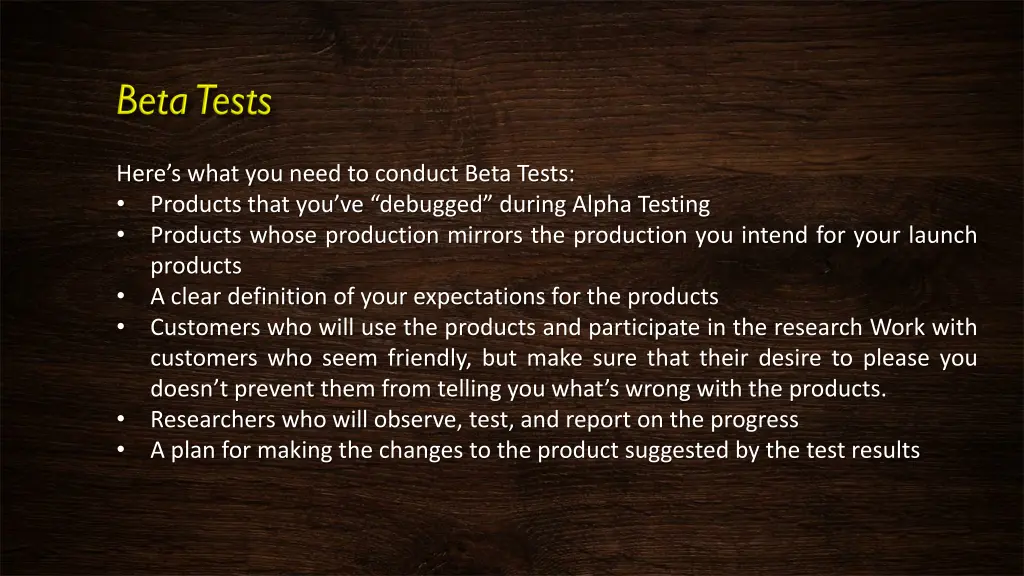 Beta Tests

Here’s what you need to conduct Beta Tests:
• Products that you’ve “debugged” during Alpha Testing
• Products whose production mirrors the production you intend for your launch products
• A clear definition of your expectations for the products
• Customers who will use the products and participate in the research Work with customers who seem friendly, but make sure that their desire to please you doesn’t prevent them from telling you what’s wrong with the products.
• Researchers who will observe, test, and report on the progress
• A plan for making the changes to the product suggested by the test results